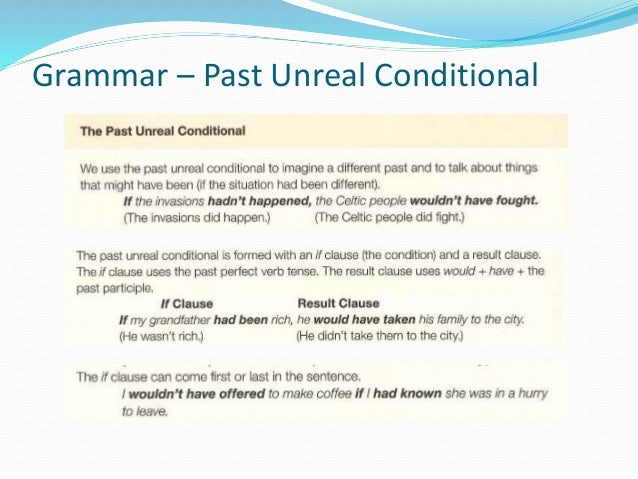 Grammar – Past Unreal Conditional

The Past Unreal Conditional

We use the past unreal conditional to imagine a different past and to talk about things that might have been (if the situation had been different).

If the invasions hadn't happened, the Celtic people wouldn't have fought.
(The invasions did happen.) (The Celtic people did fight.)

The past unreal conditional is formed with an if clause (the condition) and a result clause. The if clause uses the past perfect verb tense. The result clause uses would + have + the past participle.

If Clause Result Clause
If my grandfather had been rich, he would have taken his family to the city.
(He wasn't rich.) (He didn't take them to the city.)

The if clause can come first or last in the sentence.
I wouldn't have offered to make coffee if I had known she was in a hurry to leave.